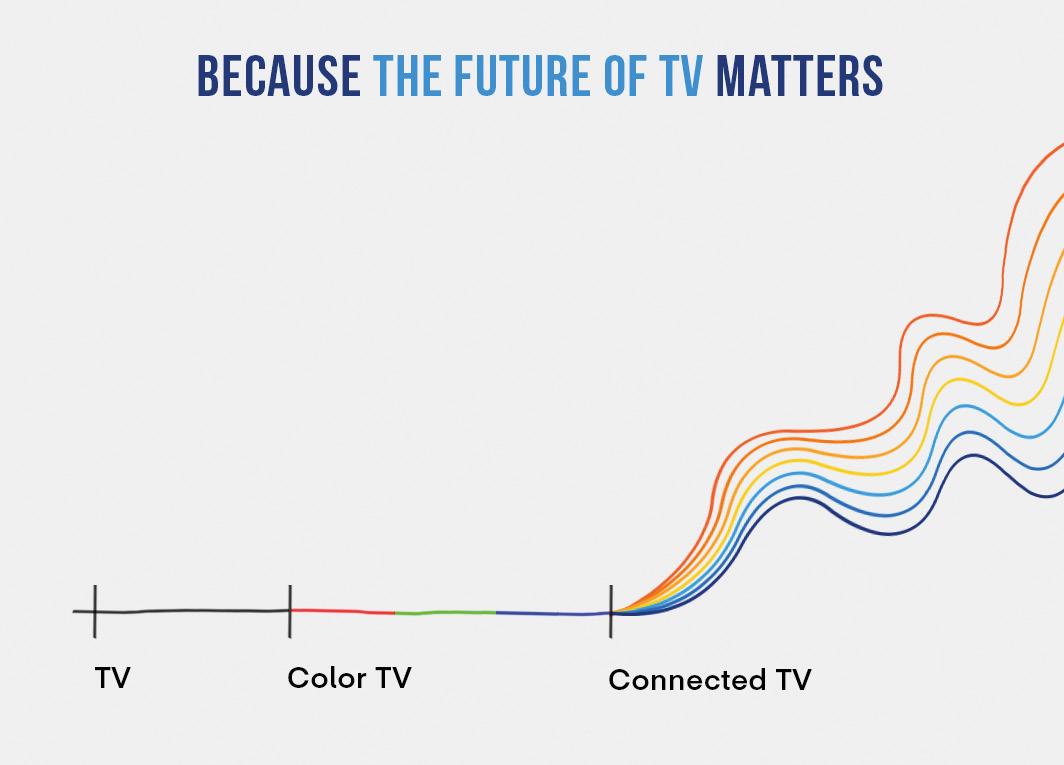 BECAUSE THE FUTURE OF TV MATTERS

TV

Color TV

Connected TV